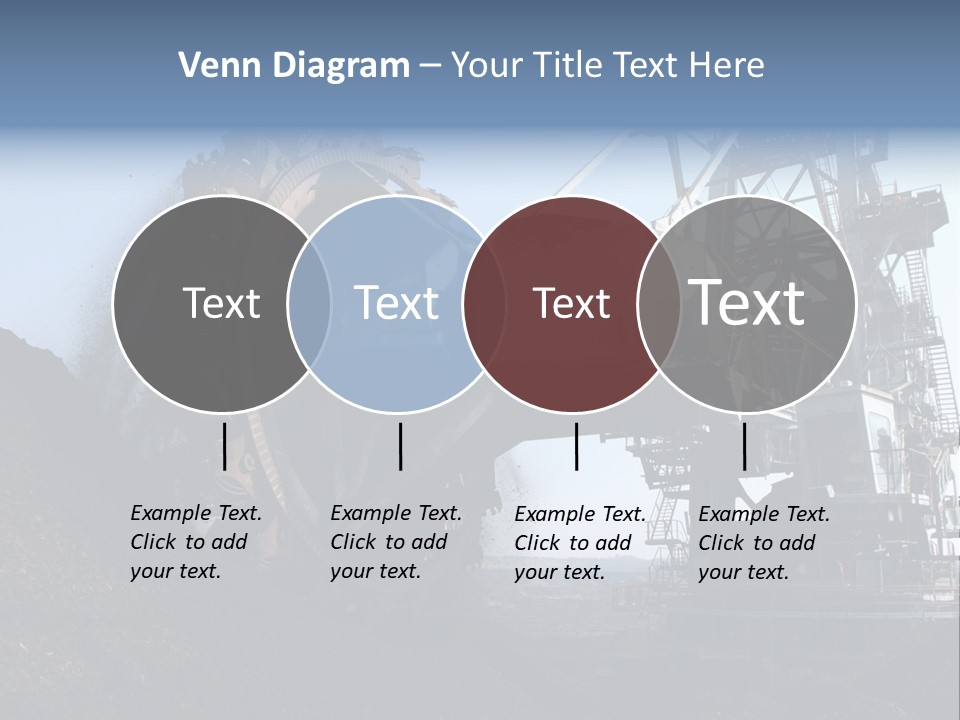 Venn Diagram – Your Title Text Here

Text

Text

Text

Text

Example Text. Click to add your text.

Example Text. Click to add your text.

Example Text. Click to add your text.

Example Text. Click to add your text.